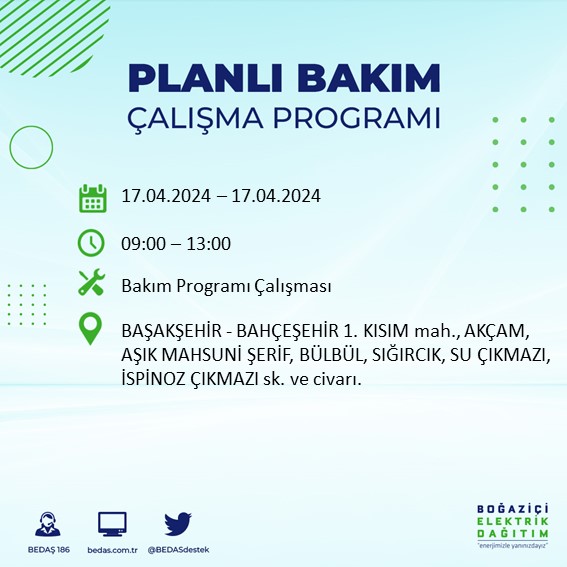 PLANLI BAKIM
ÇALIŞMA PROGRAMI

17.04.2024 – 17.04.2024

09:00 – 13:00

Bakım Programı Çalışması

BAŞAKŞEHİR - BAHÇEŞEHİR 1. KISIM mah., AKÇAM, AŞIK MAHSUNİ ŞERİF, BÜLBÜL, SIĞIRCIK, SU ÇIKMAZI, İSPİNOZ ÇIKMAZI sk. ve civarı.

BEDAŞ 186
bedas.com.tr
@BEDASdestek

BOĞAZİÇİ
ELEKTRİK
DAĞITIM
"enerjimizle yanınızdayız"